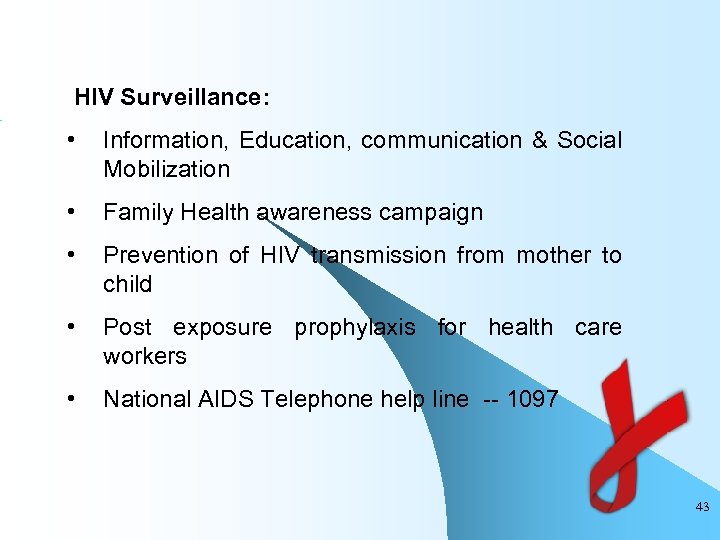 HIV Surveillance:

• Information, Education, communication & Social Mobilization

• Family Health awareness campaign

• Prevention of HIV transmission from mother to child

• Post exposure prophylaxis for health care workers

• National AIDS Telephone help line -- 1097

43